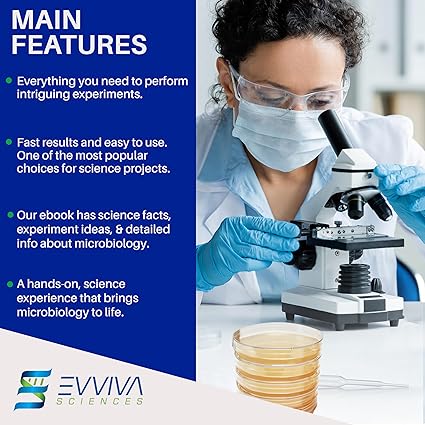 MAIN FEATURES

Everything you need to perform intriguing experiments.

Fast results and easy to use. One of the most popular choices for science projects.

Our ebook has science facts, experiment ideas, & detailed info about microbiology.

A hands-on, science experience that brings microbiology to life.

EVVIVA SCIENCES